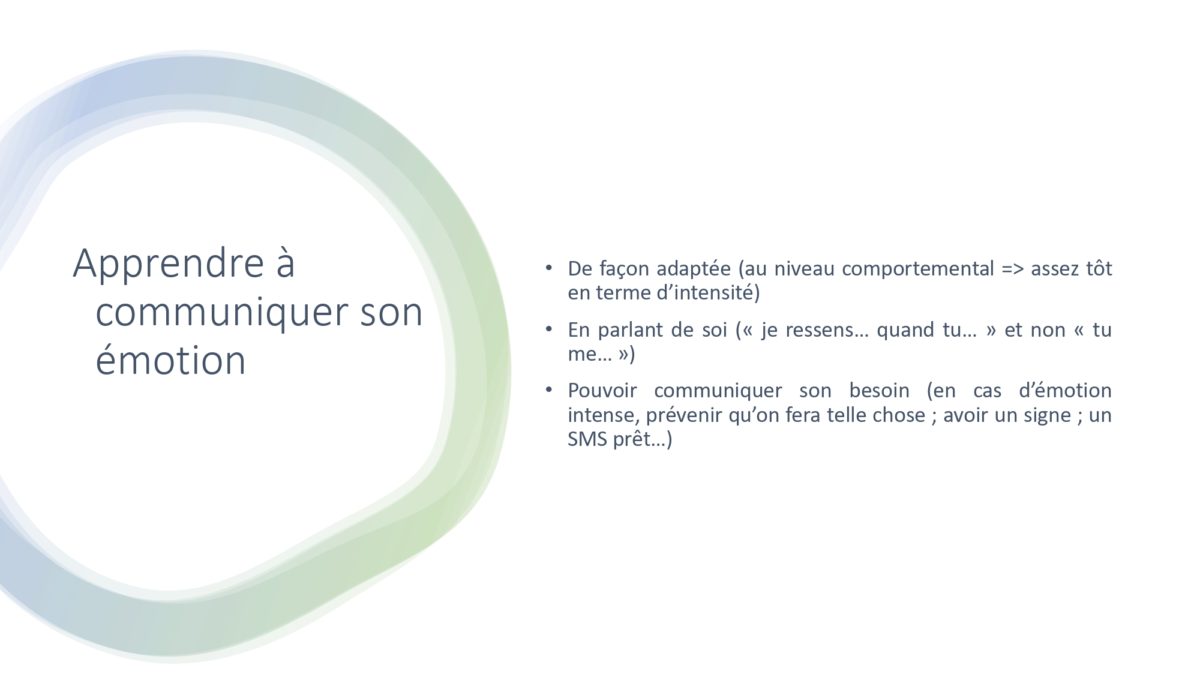 Apprendre à communiquer son émotion

• De façon adaptée (au niveau comportemental => assez tôt en terme d'intensité)
• En parlant de soi (« je ressens… quand tu… » et non « tu me… »)
• Pouvoir communiquer son besoin (en cas d'émotion intense, prévenir qu'on fera telle chose ; avoir un signe ; un SMS prêt…)